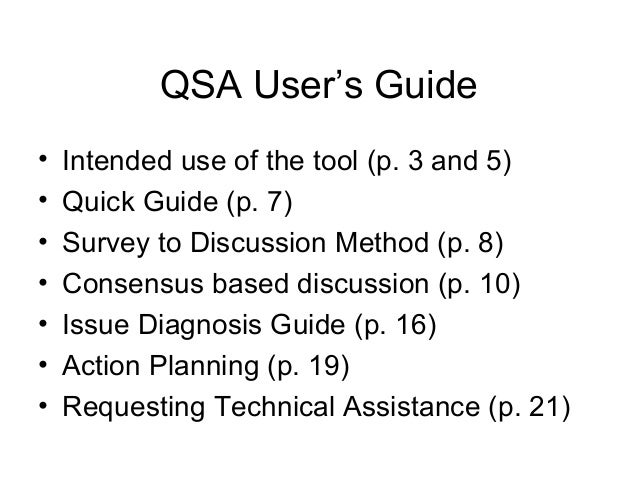 QSA User’s Guide

• Intended use of the tool (p. 3 and 5)
• Quick Guide (p. 7)
• Survey to Discussion Method (p. 8)
• Consensus based discussion (p. 10)
• Issue Diagnosis Guide (p. 16)
• Action Planning (p. 19)
• Requesting Technical Assistance (p. 21)